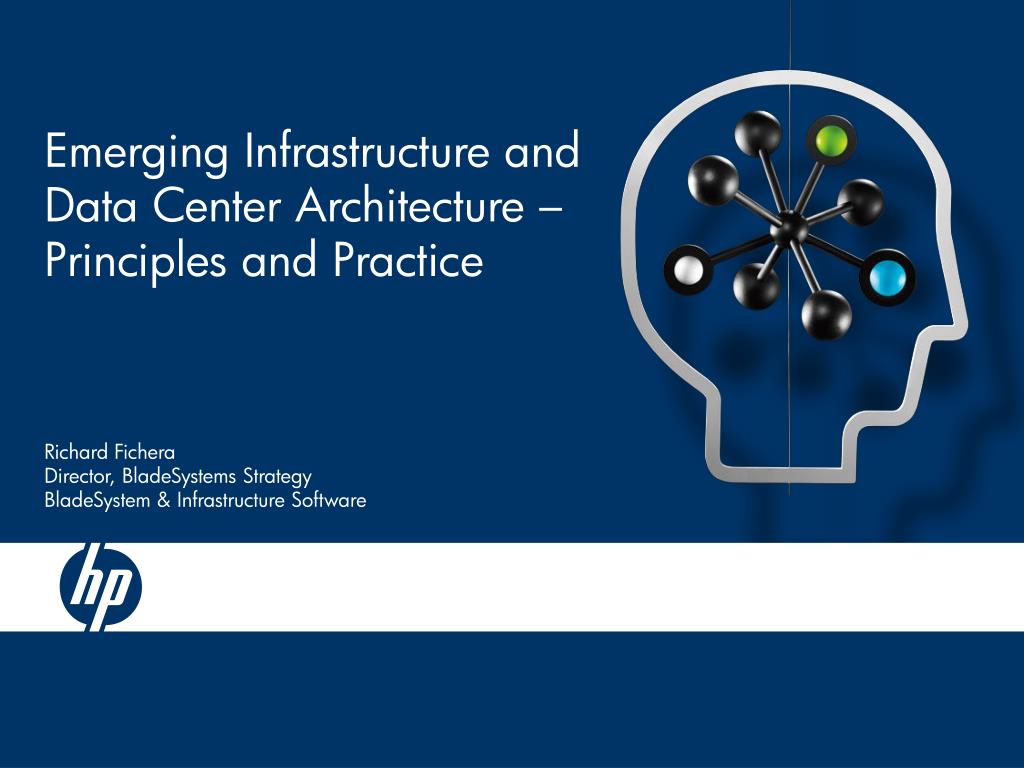 Emerging Infrastructure and Data Center Architecture – Principles and Practice

Richard Fichera
Director, BladeSystems Strategy
BladeSystem & Infrastructure Software

hp